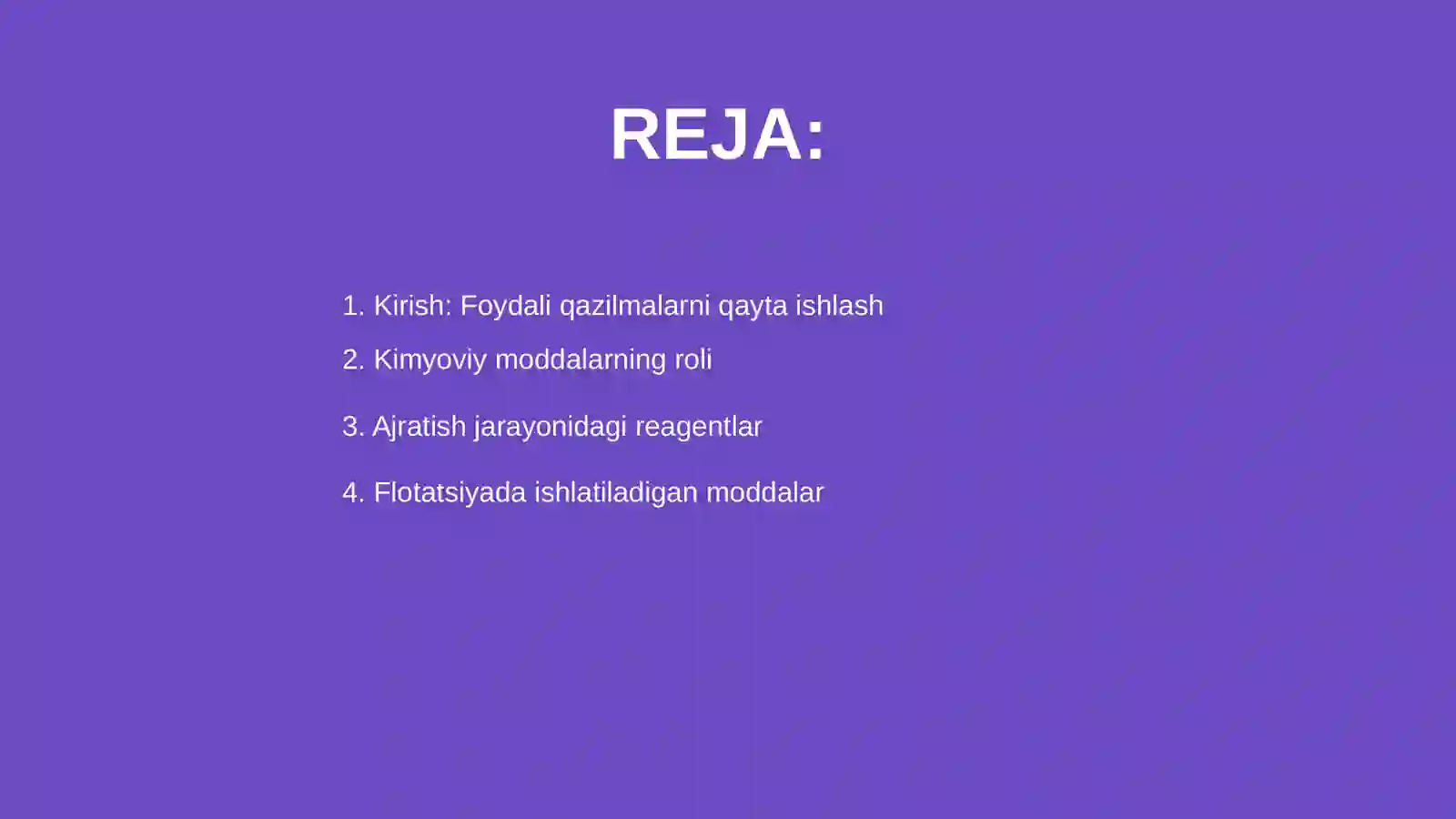 REJA:

1. Kirish: Foydali qazilmalarni qayta ishlash

2. Kimyoviy moddalarning roli

3. Ajratish jarayonidagi reagentlar

4. Flotatsiyada ishlatiladigan moddalar